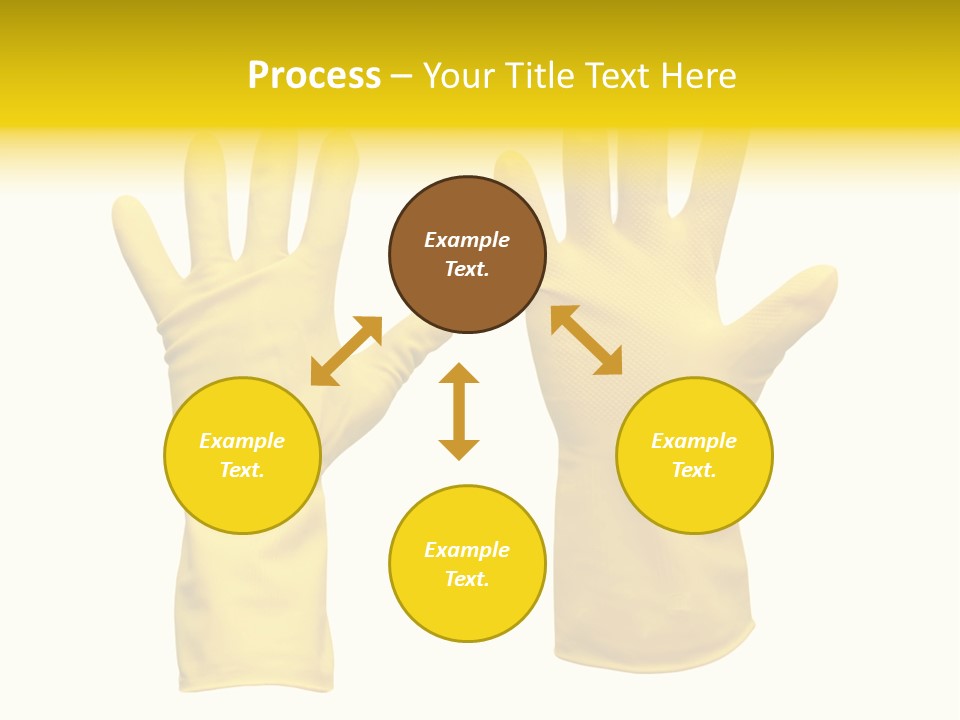 Process – Your Title Text Here

Example Text.

Example Text.

Example Text.

Example Text.